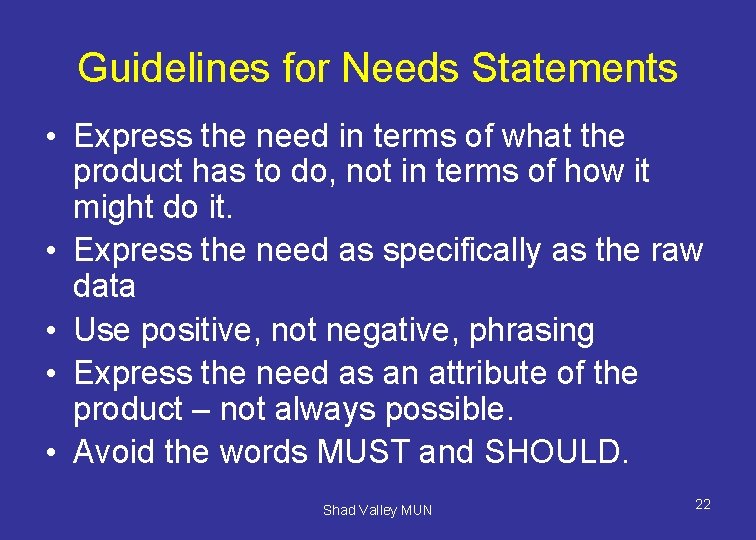 Guidelines for Needs Statements

• Express the need in terms of what the product has to do, not in terms of how it might do it.
• Express the need as specifically as the raw data
• Use positive, not negative, phrasing
• Express the need as an attribute of the product – not always possible.
• Avoid the words MUST and SHOULD.

Shad Valley MUN

22